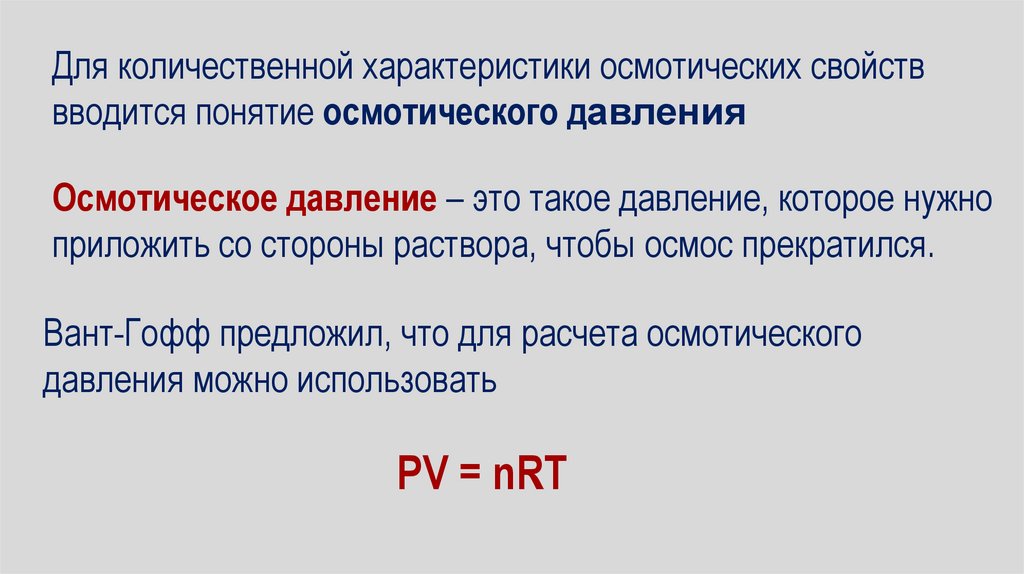 Для количественной характеристики осмотических свойств вводится понятие осмотического давления

Осмотическое давление – это такое давление, которое нужно приложить со стороны раствора, чтобы осмос прекратился.

Вант-Гофф предложил, что для расчета осмотического давления можно использовать

$PV = nRT$